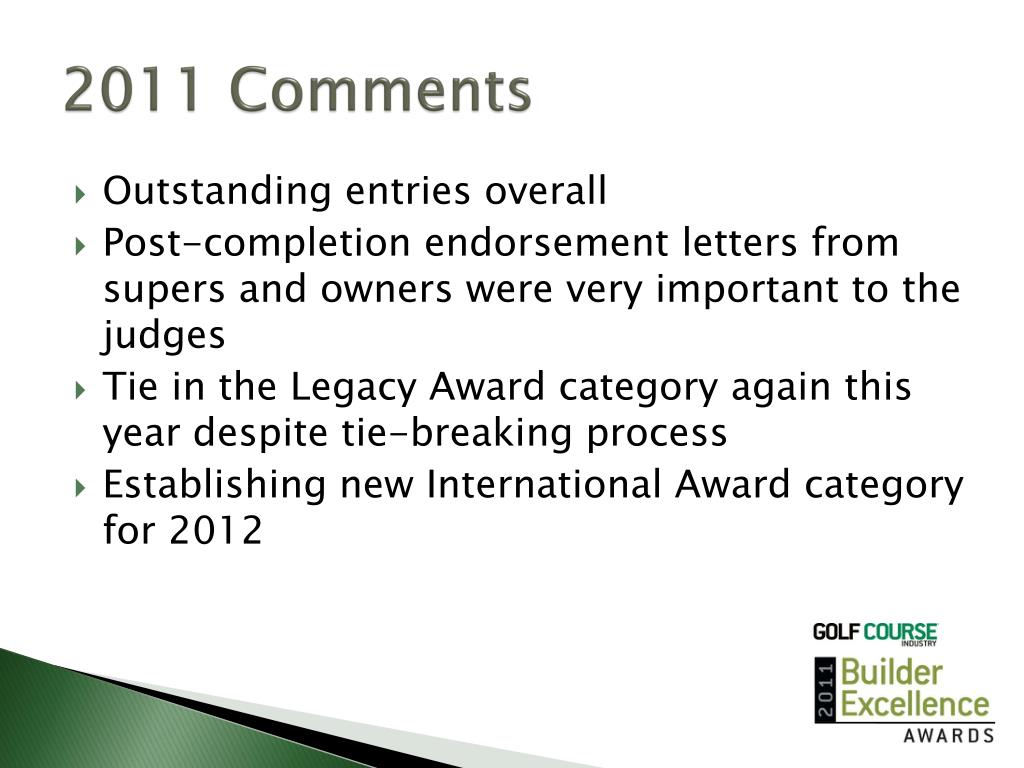 2011 Comments

Outstanding entries overall

Post-completion endorsement letters from supers and owners were very important to the judges

Tie in the Legacy Award category again this year despite tie-breaking process

Establishing new International Award category for 2012

GOLF COURSE INDUSTRY

2011 Builder Excellence AWARDS